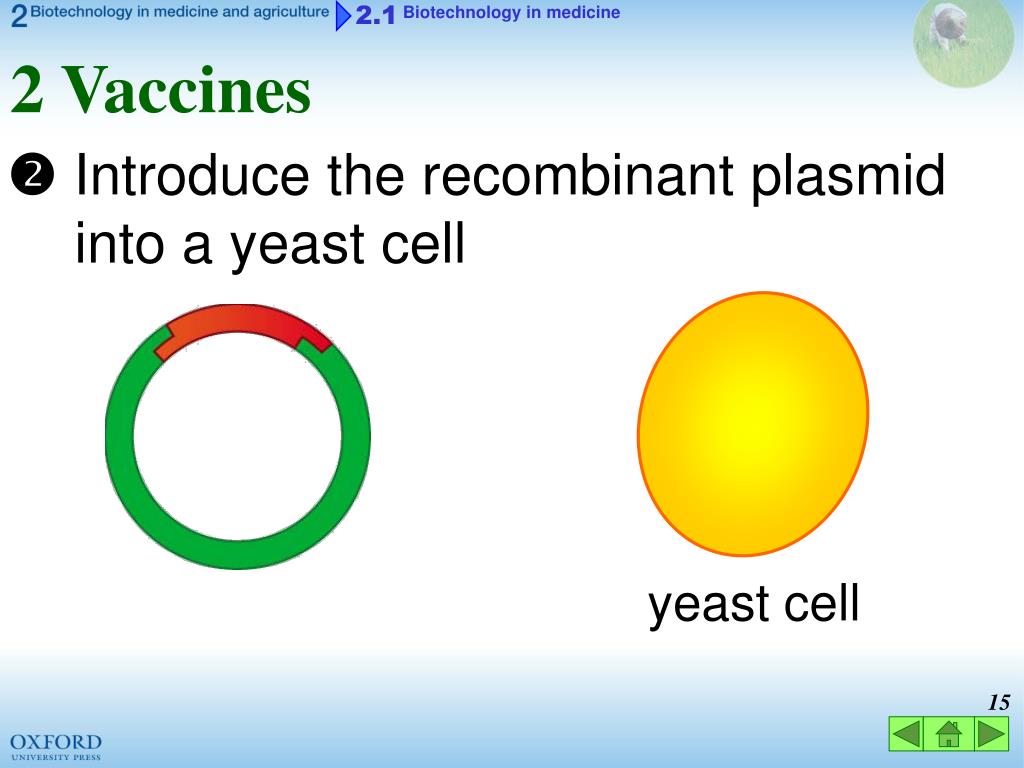 2 Biotechnology in medicine and agriculture 2.1 Biotechnology in medicine

2 Vaccines

❷ Introduce the recombinant plasmid into a yeast cell

yeast cell

15

OXFORD
UNIVERSITY PRESS